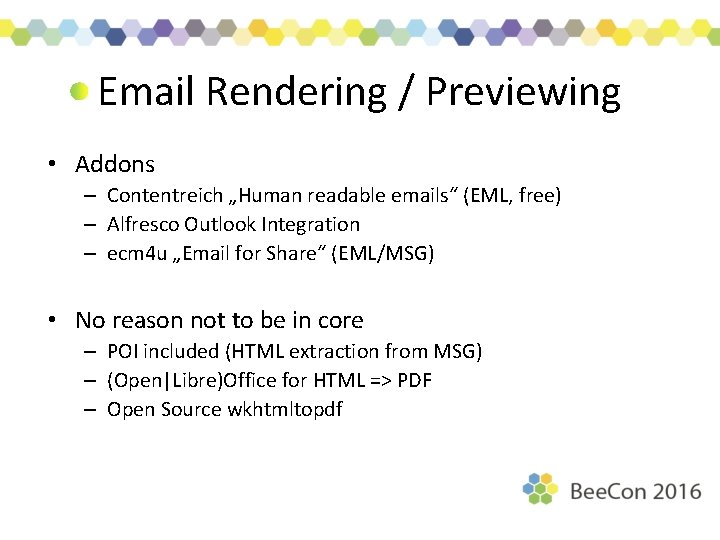 Email Rendering / Previewing

• Addons
– Contentreich „Human readable emails“ (EML, free)
– Alfresco Outlook Integration
– ecm4u „Email for Share“ (EML/MSG)

• No reason not to be in core
– POI included (HTML extraction from MSG)
– (Open|Libre)Office for HTML => PDF
– Open Source wkhtmltopdf

BeeCon 2016